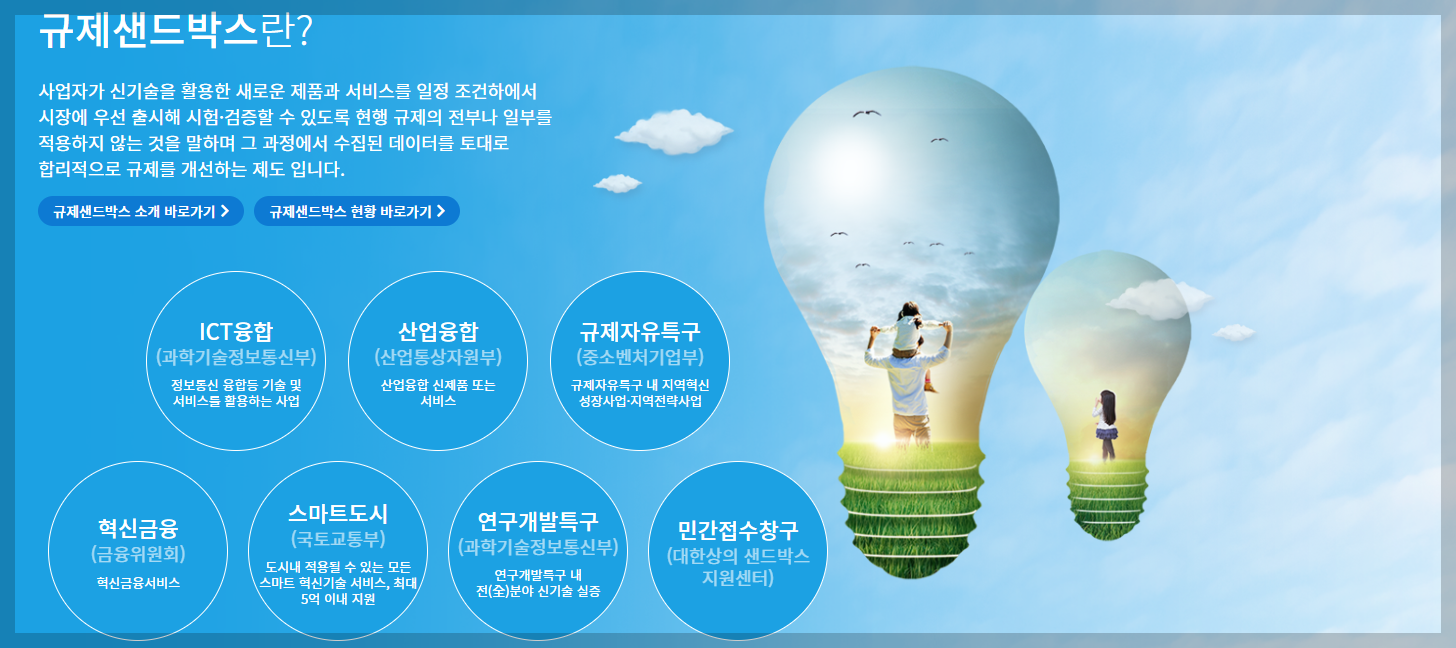 규제샌드박스란?

사업자가 신기술을 활용한 새로운 제품과 서비스를 일정 조건하에서 시장에 우선 출시해 시험·검증할 수 있도록 현행 규제의 전부나 일부를 적용하지 않는 것을 말하며 그 과정에서 수집된 데이터를 토대로 합리적으로 규제를 개선하는 제도 입니다.

규제샌드박스 소개 바로가기 >

규제샌드박스 현황 바로가기 >

ICT융합
(과학기술정보통신부)
정보통신 융합등 기술 및 서비스를 활용하는 사업

산업융합
(산업통상자원부)
산업융합 신제품 또는 서비스

규제자유특구
(중소벤처기업부)
규제자유특구 내 지역혁신 성장사업·지역전략사업

혁신금융
(금융위원회)
혁신금융서비스

스마트도시
(국토교통부)
도시내 적용될 수 있는 모든 스마트 혁신기술 서비스, 최대 5억 이내 지원

연구개발특구
(과학기술정보통신부)
연구개발특구 내 전(全)분야 신기술 실증

민간접수창구
(대한상의 샌드박스 지원센터)